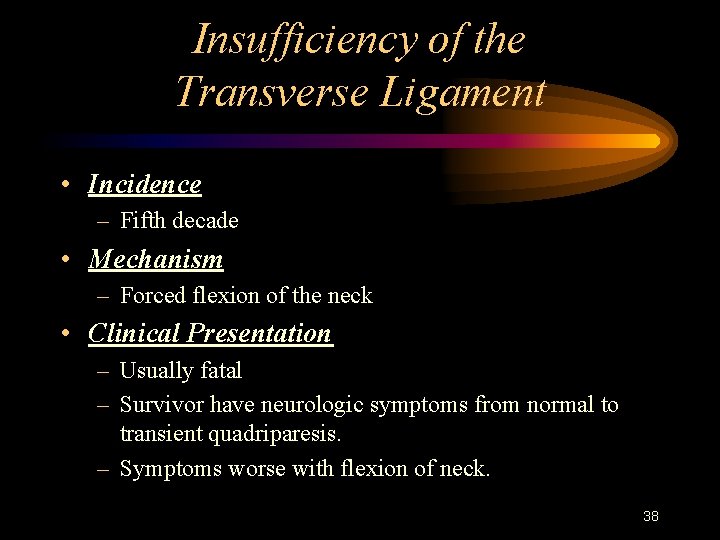 Insufficiency of the Transverse Ligament

• Incidence
– Fifth decade
• Mechanism
– Forced flexion of the neck
• Clinical Presentation
– Usually fatal
– Survivor have neurologic symptoms from normal to transient quadriparesis.
– Symptoms worse with flexion of neck.

38